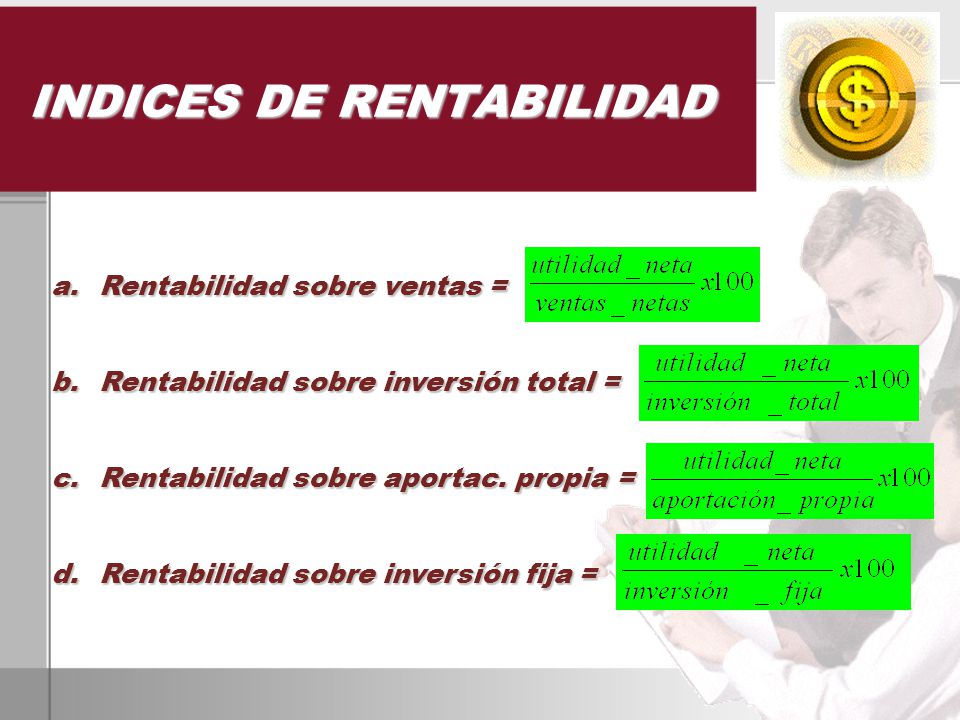 INDICES DE RENTABILIDAD

a. Rentabilidad sobre ventas = $\frac{utilidad\_neta}{ventas\_netas}x100$

b. Rentabilidad sobre inversión total = $\frac{utilidad\_neta}{inversión\_total}x100$

c. Rentabilidad sobre aportac. propia = $\frac{utilidad\_neta}{aportación\_propia}x100$

d. Rentabilidad sobre inversión fija = $\frac{utilidad\_neta}{inversión\_fija}x100$